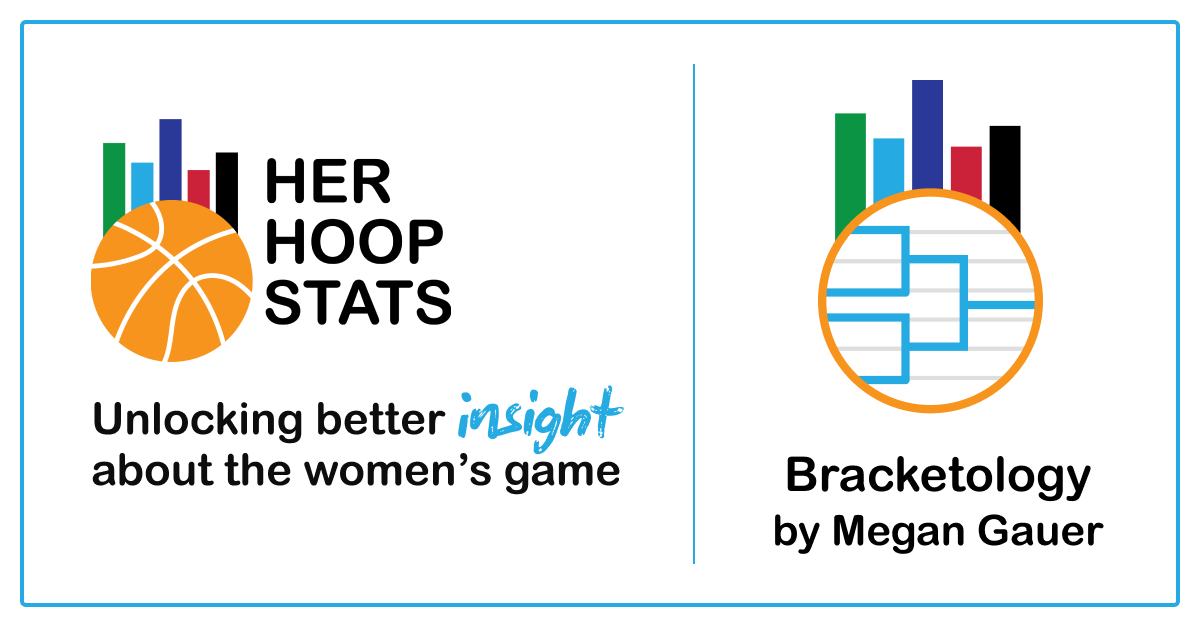 HER
HOOP
STATS

Unlocking better insight about the women's game

Bracketology
by Megan Gauer